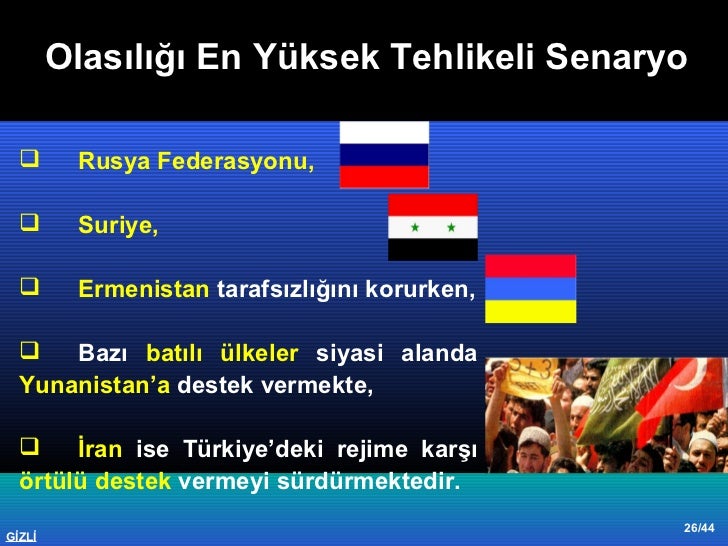 Olasılığı En Yüksek Tehlikeli Senaryo

❑ Rusya Federasyonu,

❑ Suriye,

❑ Ermenistan tarafsızlığını korurken,

❑ Bazı batılı ülkeler siyasi alanda Yunanistan'a destek vermekte,

❑ İran ise Türkiye'deki rejime karşı örtülü destek vermeyi sürdürmektedir.

GİZLİ

26/44